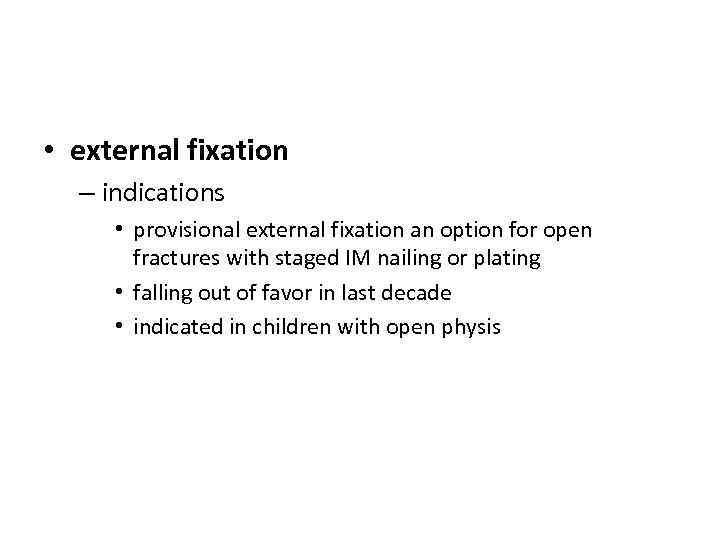 • external fixation

– indications

• provisional external fixation an option for open fractures with staged IM nailing or plating

• falling out of favor in last decade

• indicated in children with open physis